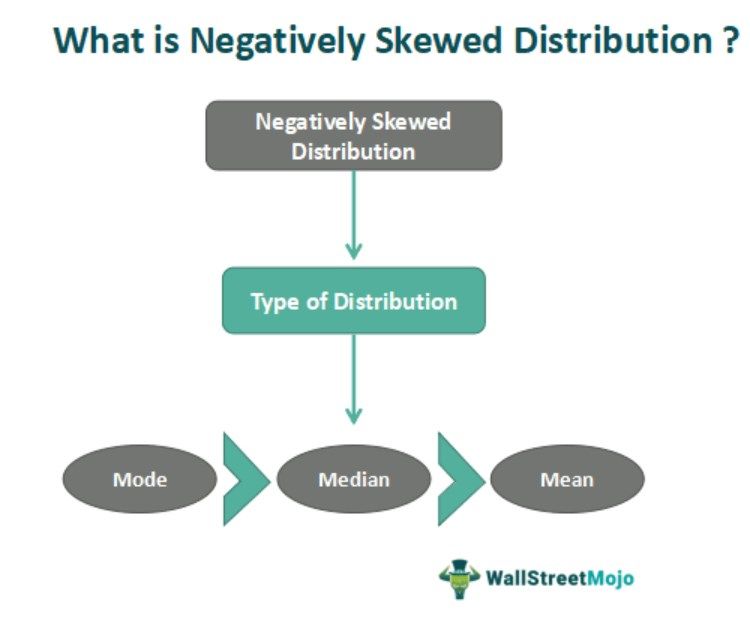 What is Negatively Skewed Distribution ?

Negatively Skewed Distribution

Type of Distribution

Mode

Median

Mean

WallStreetMojo